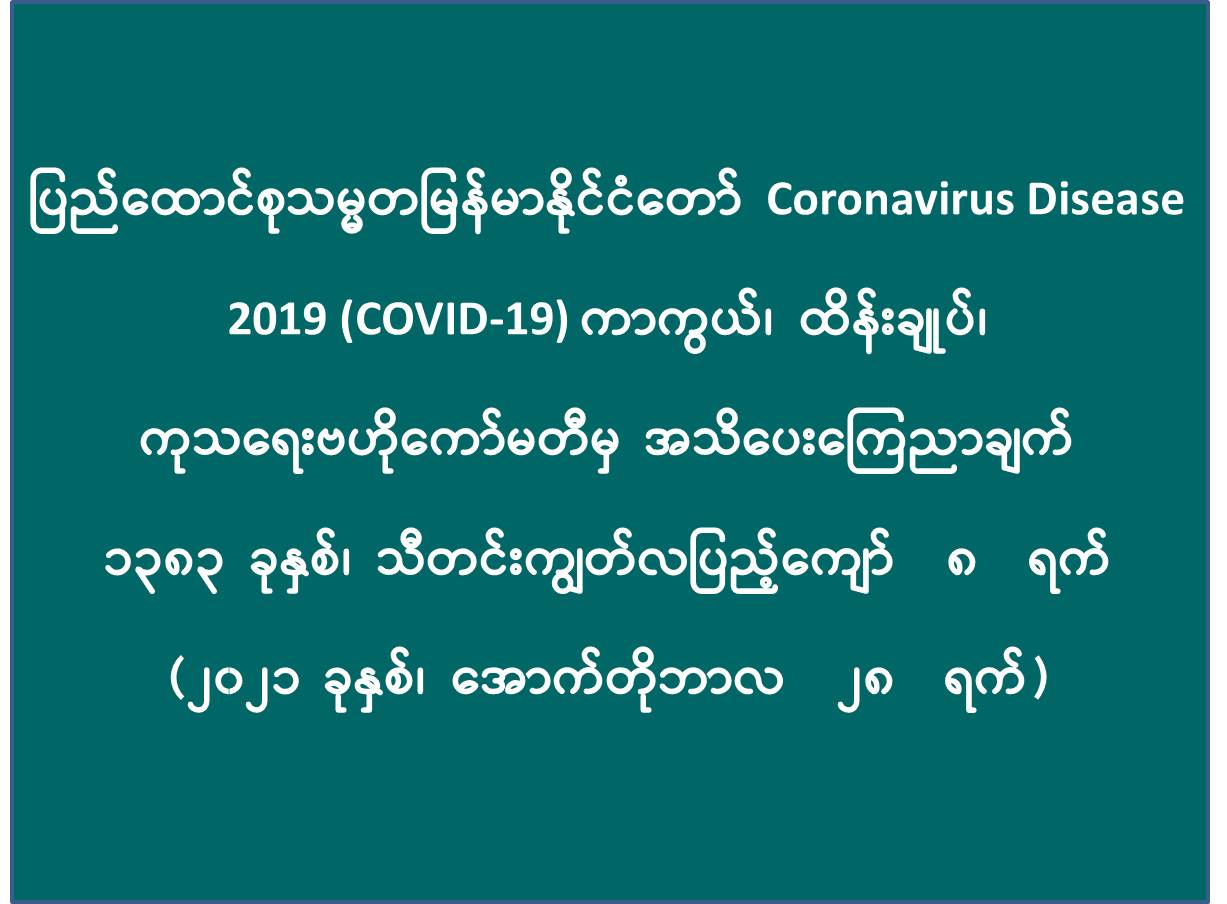 ပြည်ထောင်စုသမ္မတမြန်မာနိုင်ငံတော် Coronavirus Disease 2019 (COVID-19) ကာကွယ်၊ ထိန်းချုပ်၊ ကုသရေးဗဟိုကော်မတီမှ အသိပေးကြေညာချက်

၁၃၈၃ ခုနှစ်၊ သီတင်းကျွတ်လပြည့်ကျော် ၈ ရက်

(၂၀၂၁ ခုနှစ်၊ အောက်တိုဘာလ ၂၈ ရက်)